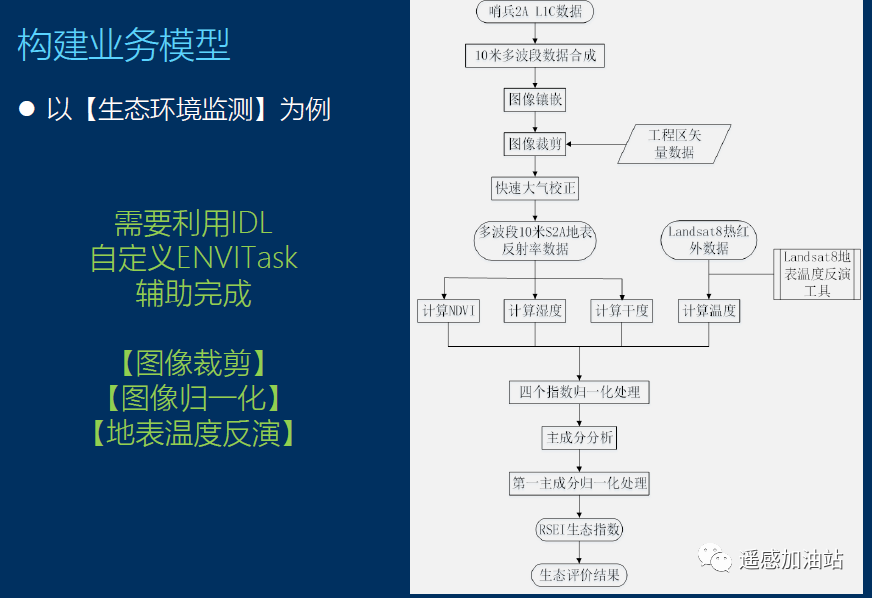 构建业务模型

● 以【生态环境监测】为例

需要利用IDL
自定义ENVITask
辅助完成

【图像裁剪】
【图像归一化】
【地表温度反演】

哨兵2A L1C数据

10米多波段数据合成

图像镶嵌

图像裁剪

工程区矢量数据

快速大气校正

多波段10米S2A地表反射率数据

Landsat8热红外数据

Landsat8地表温度反演工具

计算NDVI

计算湿度

计算干度

计算温度

四个指数归一化处理

主成分分析

第一主成分归一化处理

RSEI生态指数

生态评价结果

遥感加油站